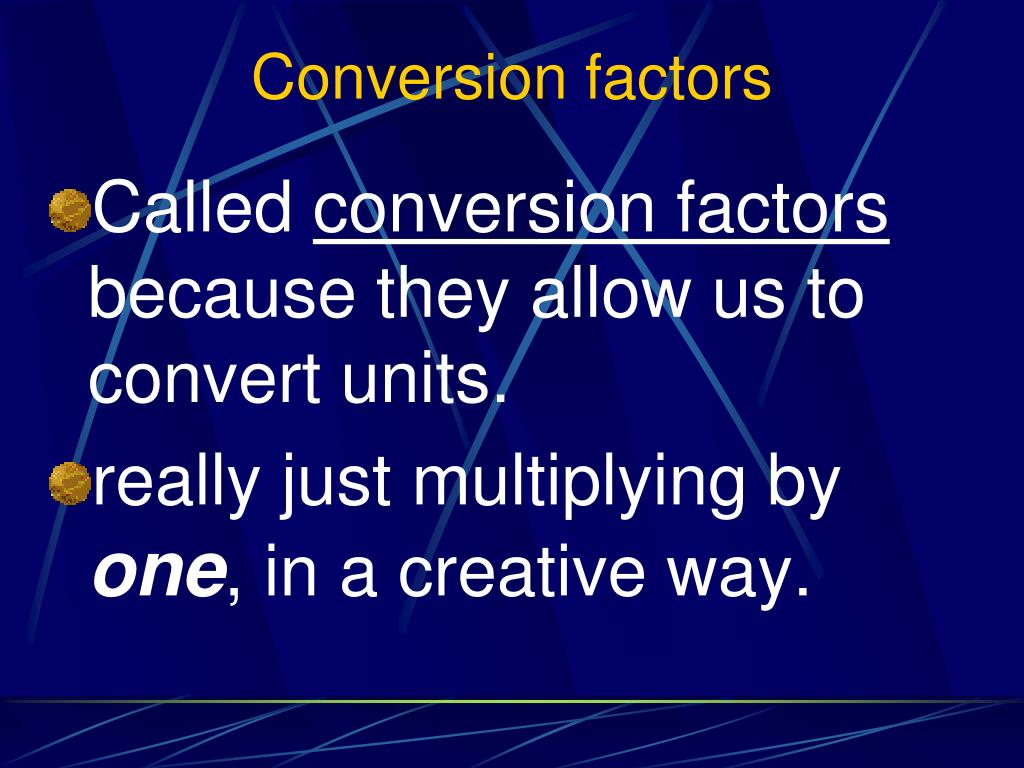 Conversion factors

Called conversion factors because they allow us to convert units.

really just multiplying by one, in a creative way.